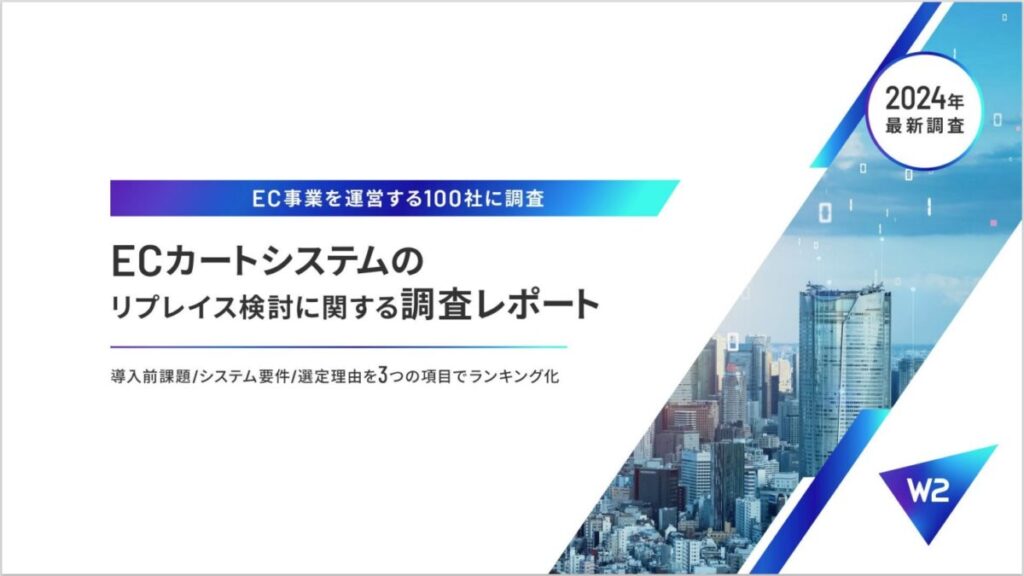 2024年
最新調査

EC事業を運営する100社に調査

ECカートシステムの
リプレイス検討に関する調査レポート

導入前課題/システム要件/選定理由を3つの項目でランキング化

W2